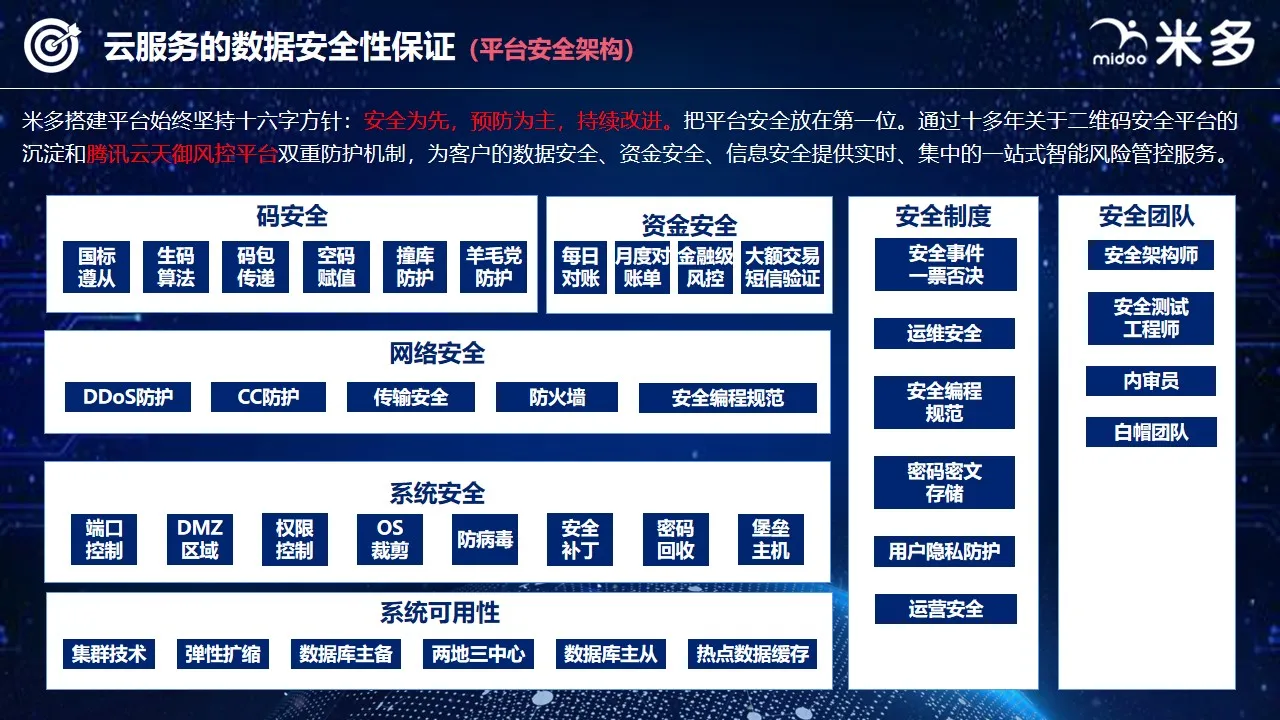 云服务的数据安全性保证（平台安全架构）

midoo 米多

米多搭建平台始终坚持十六字方针：安全为先，预防为主，持续改进。把平台安全放在第一位。通过十多年关于二维码安全平台的沉淀和腾讯云天御风控平台双重防护机制，为客户的数据安全、资金安全、信息安全提供实时、集中的一站式智能风险管控服务。

码安全
国标遵从
生码算法
码包传递
空码赋值
撞库防护
羊毛党防护

资金安全
每日对账
月度对账单
金融级风控
大额交易短信验证

网络安全
DDoS防护
CC防护
传输安全
防火墙
安全编程规范

系统安全
端口控制
DMZ区域
权限控制
OS裁剪
防病毒
安全补丁
密码回收
堡垒主机

系统可用性
集群技术
弹性扩缩
数据库主备
两地三中心
数据库主从
热点数据缓存

安全制度
安全事件一票否决
运维安全
安全编程规范
密码密文存储
用户隐私防护
运营安全

安全团队
安全架构师
安全测试工程师
内审员
白帽团队